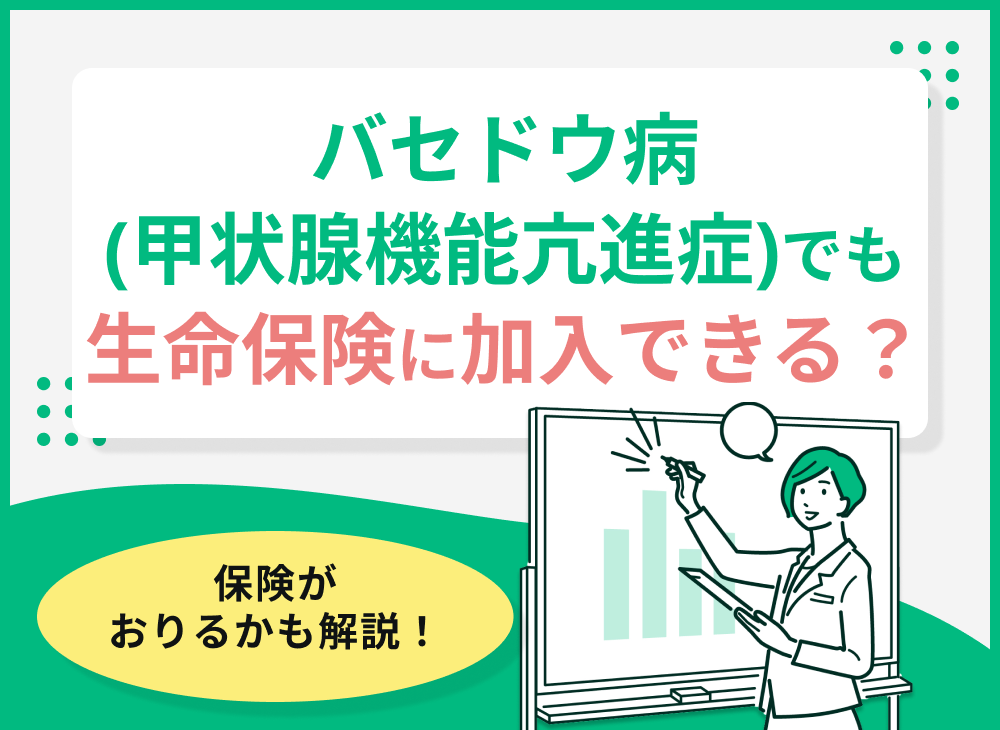 バセドウ病
(甲状腺機能亢進症)でも
生命保険に加入できる？

保険が
おりるかも解説！